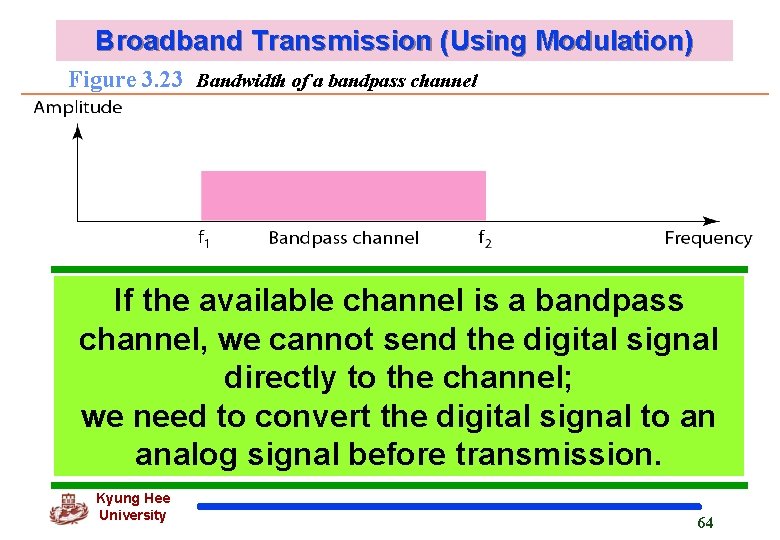 Broadband Transmission (Using Modulation)

Figure 3.23 Bandwidth of a bandpass channel

Amplitude

$f_1$ Bandpass channel $f_2$ Frequency

If the available channel is a bandpass channel, we cannot send the digital signal directly to the channel;
we need to convert the digital signal to an analog signal before transmission.

Kyung Hee University

64